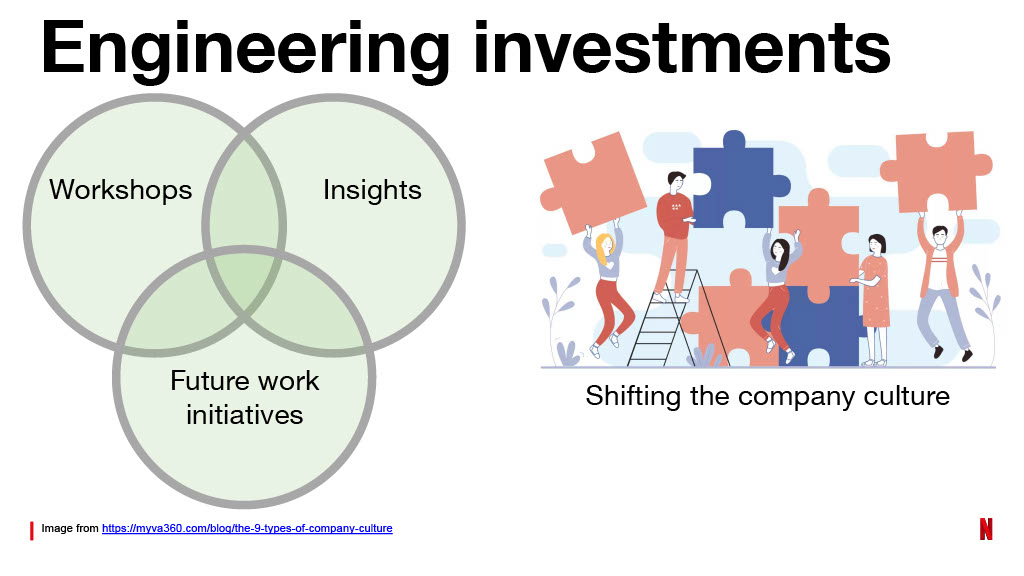 Engineering investments

Workshops

Insights

Future work initiatives

Shifting the company culture

Image from https://myva360.com/blog/the-9-types-of-company-culture

N